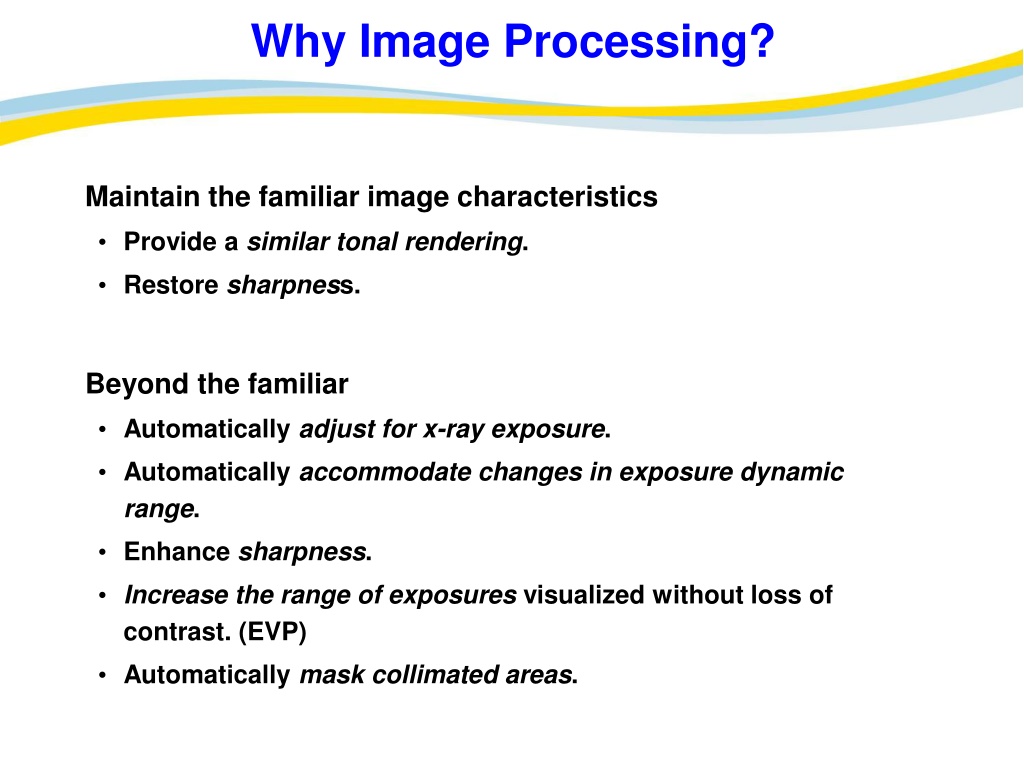 Why Image Processing?

Maintain the familiar image characteristics

• Provide a similar tonal rendering.
• Restore sharpness.

Beyond the familiar

• Automatically adjust for x-ray exposure.
• Automatically accommodate changes in exposure dynamic range.
• Enhance sharpness.
• Increase the range of exposures visualized without loss of contrast. (EVP)
• Automatically mask collimated areas.